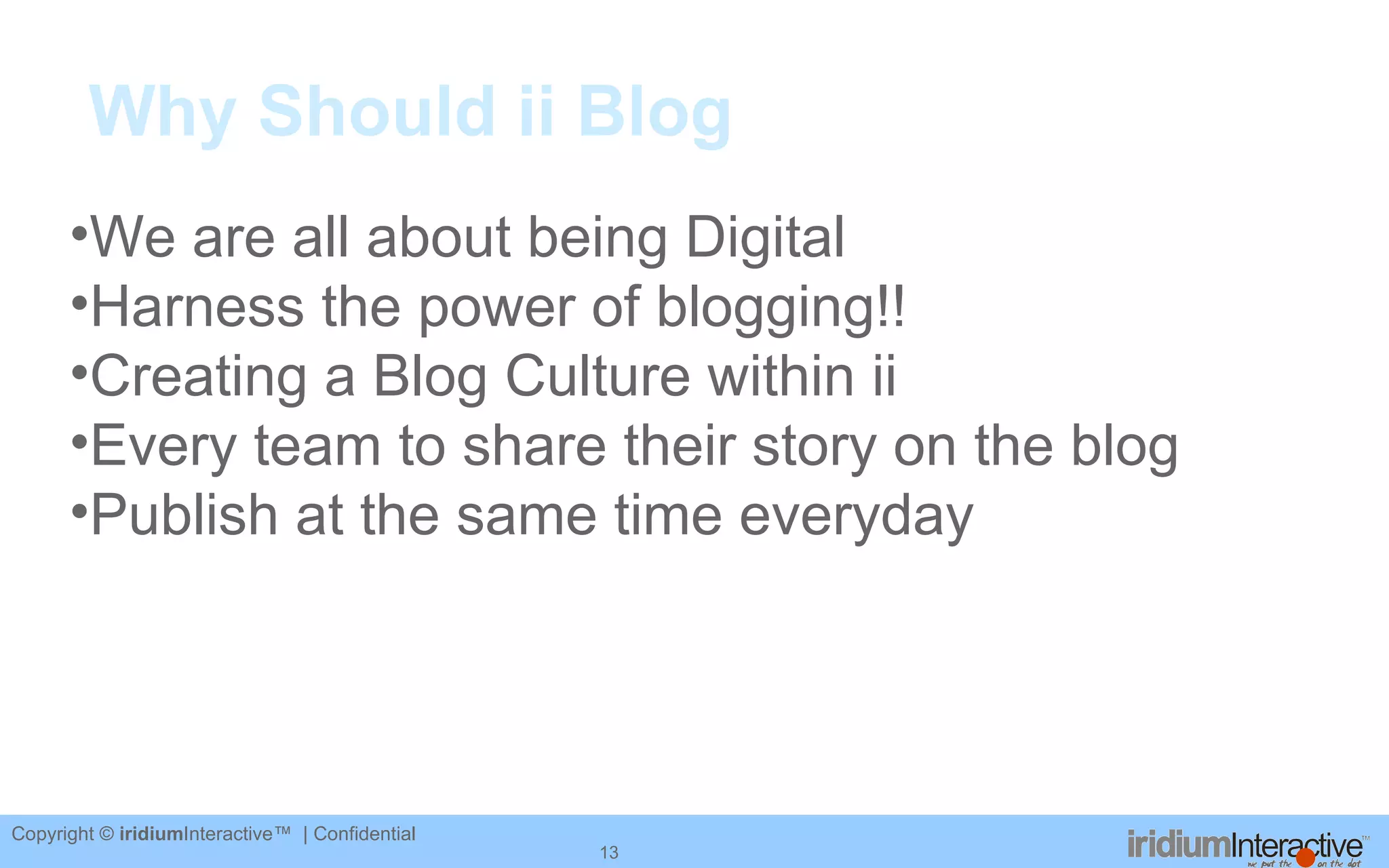 Why Should ii Blog

•We are all about being Digital
•Harness the power of blogging!!
•Creating a Blog Culture within ii
•Every team to share their story on the blog
•Publish at the same time everyday

Copyright © iridiumInteractive™ | Confidential

13

iridiumInteractive™
we put the on the dot